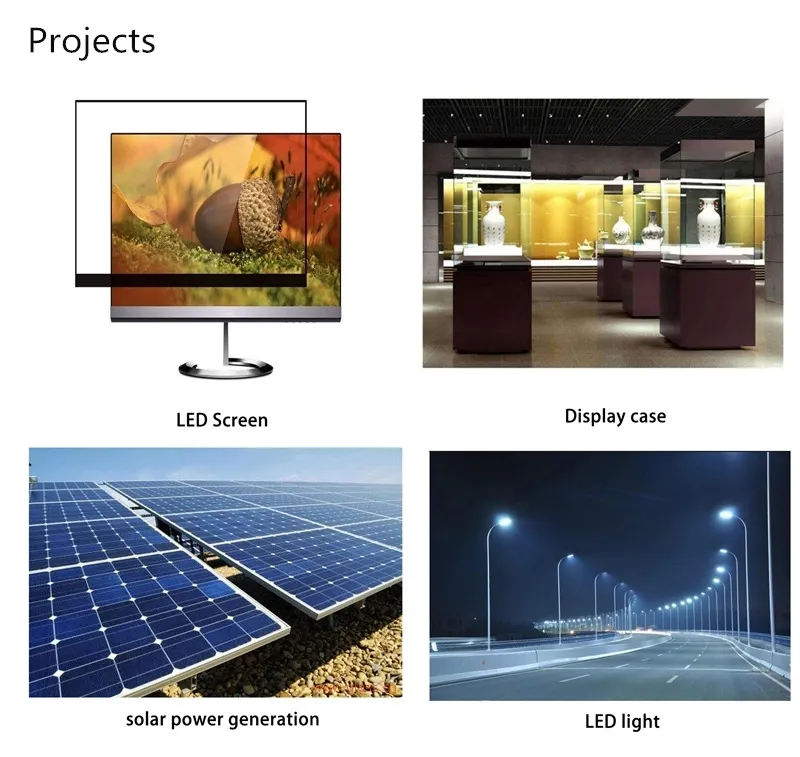 Projects

LED Screen

Display case

solar power generation

LED light